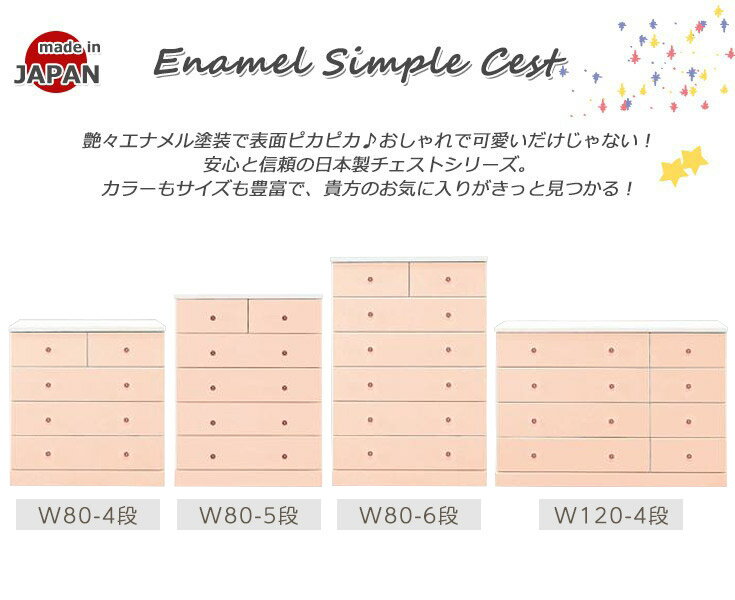 made in JAPAN

Enamel Simple Cest

艶々エナメル塗装で表面ピカピカ♪おしゃれで可愛いだけじゃない！
安心と信頼の日本製チェストシリーズ。
カラーもサイズも豊富で、貴方のお気に入りがきっと見つかる！

W80-4段

W80-5段

W80-6段

W120-4段